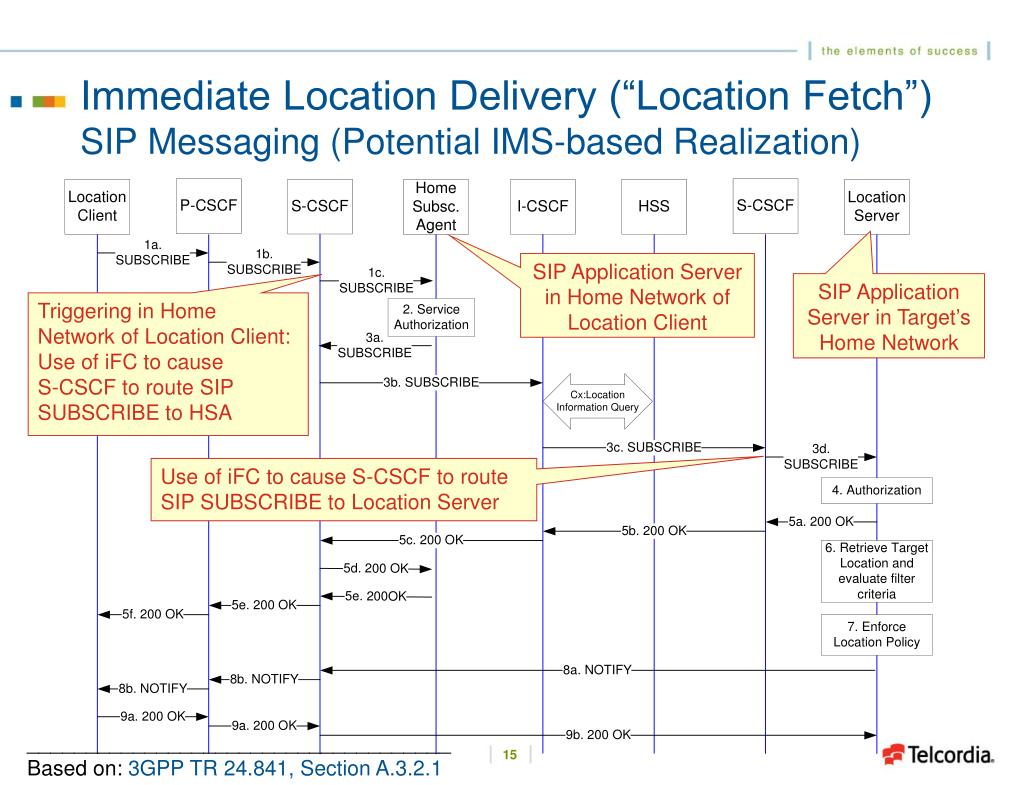 the elements of success

Immediate Location Delivery (“Location Fetch”)
SIP Messaging (Potential IMS-based Realization)

Location Client
P-CSCF
S-CSCF
Home Subsc. Agent
I-CSCF
HSS
S-CSCF
Location Server

1a. SUBSCRIBE
1b. SUBSCRIBE
1c. SUBSCRIBE
2. Service Authorization
3a. SUBSCRIBE
3b. SUBSCRIBE
Cx:Location Information Query
3c. SUBSCRIBE
3d. SUBSCRIBE
4. Authorization
5a. 200 OK
5b. 200 OK
5c. 200 OK
5d. 200 OK
5e. 200OK
5e. 200 OK
5f. 200 OK
6. Retrieve Target Location and evaluate filter criteria
7. Enforce Location Policy
8a. NOTIFY
8b. NOTIFY
8b. NOTIFY
9a. 200 OK
9a. 200 OK
9b. 200 OK

Triggering in Home Network of Location Client: Use of iFC to cause S-CSCF to route SIP SUBSCRIBE to HSA

SIP Application Server in Home Network of Location Client

SIP Application Server in Target’s Home Network

Use of iFC to cause S-CSCF to route SIP SUBSCRIBE to Location Server

Based on: 3GPP TR 24.841, Section A.3.2.1

15

Telcordia.